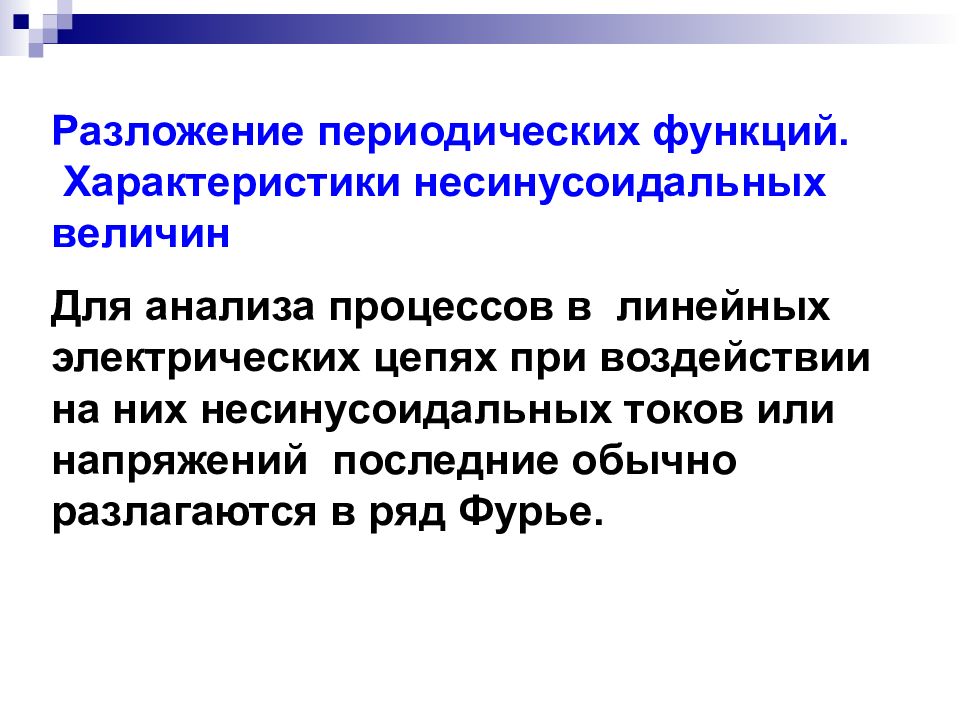 Разложение периодических функций. Характеристики несинусоидальных величин

Для анализа процессов в линейных электрических цепях при воздействии на них несинусоидальных токов или напряжений последние обычно разлагаются в ряд Фурье.